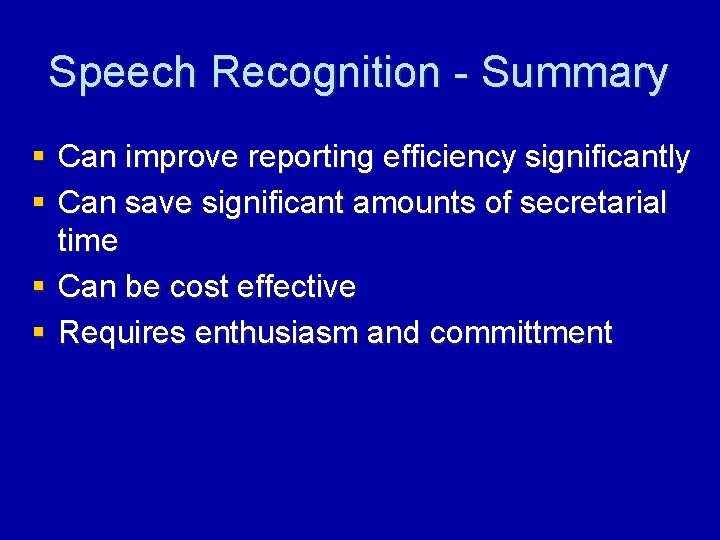 Speech Recognition - Summary

▪ Can improve reporting efficiency significantly
▪ Can save significant amounts of secretarial time
▪ Can be cost effective
▪ Requires enthusiasm and committment